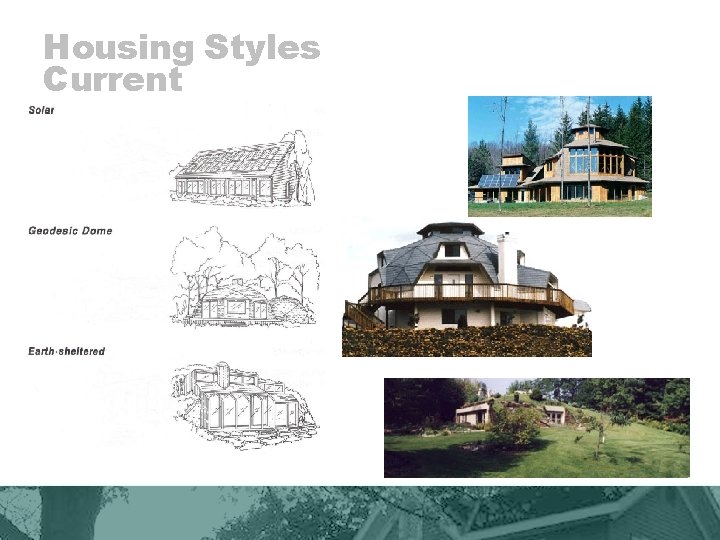 Housing Styles Current

Solar

Geodesic Dome

Earth-sheltered